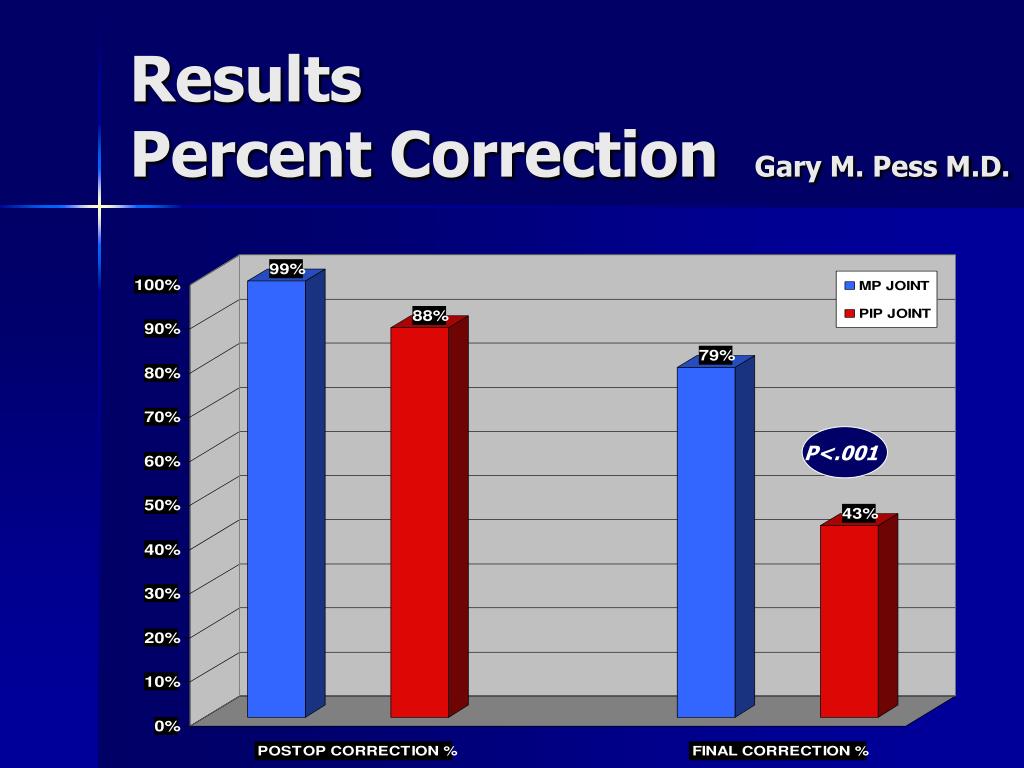 Results
Percent Correction Gary M. Pess M.D.

100%
90%
80%
70%
60%
50%
40%
30%
20%
10%
0%

99%
88%
79%
43%

MP JOINT
PIP JOINT

P<.001

POSTOP CORRECTION %
FINAL CORRECTION %